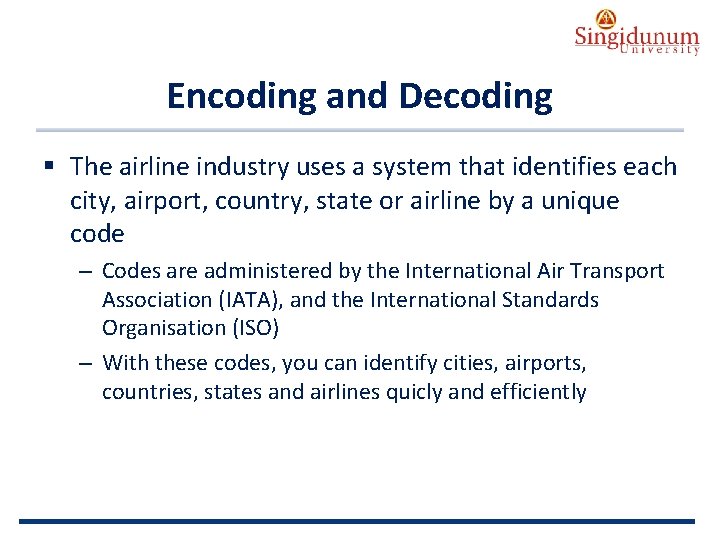 Singidunum
University

Encoding and Decoding

▪ The airline industry uses a system that identifies each city, airport, country, state or airline by a unique code

– Codes are administered by the International Air Transport Association (IATA), and the International Standards Organisation (ISO)

– With these codes, you can identify cities, airports, countries, states and airlines quicly and efficiently